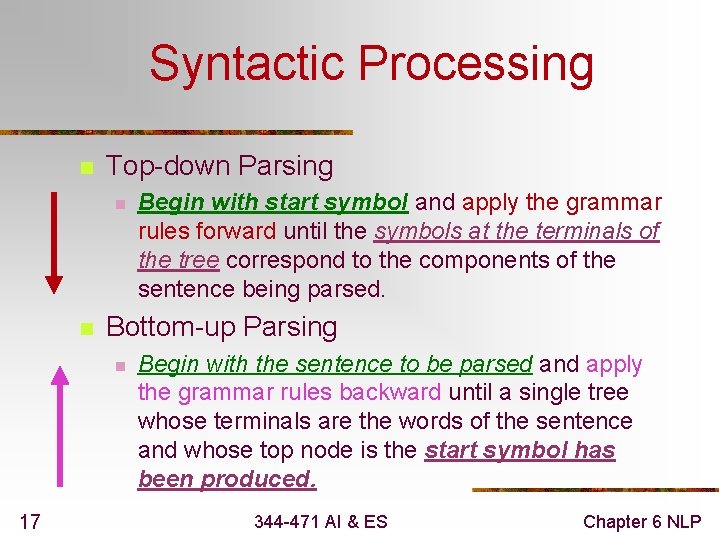 Syntactic Processing

Top-down Parsing

Begin with start symbol and apply the grammar rules forward until the symbols at the terminals of the tree correspond to the components of the sentence being parsed.

Bottom-up Parsing

Begin with the sentence to be parsed and apply the grammar rules backward until a single tree whose terminals are the words of the sentence and whose top node is the start symbol has been produced.

17

344-471 AI & ES

Chapter 6 NLP